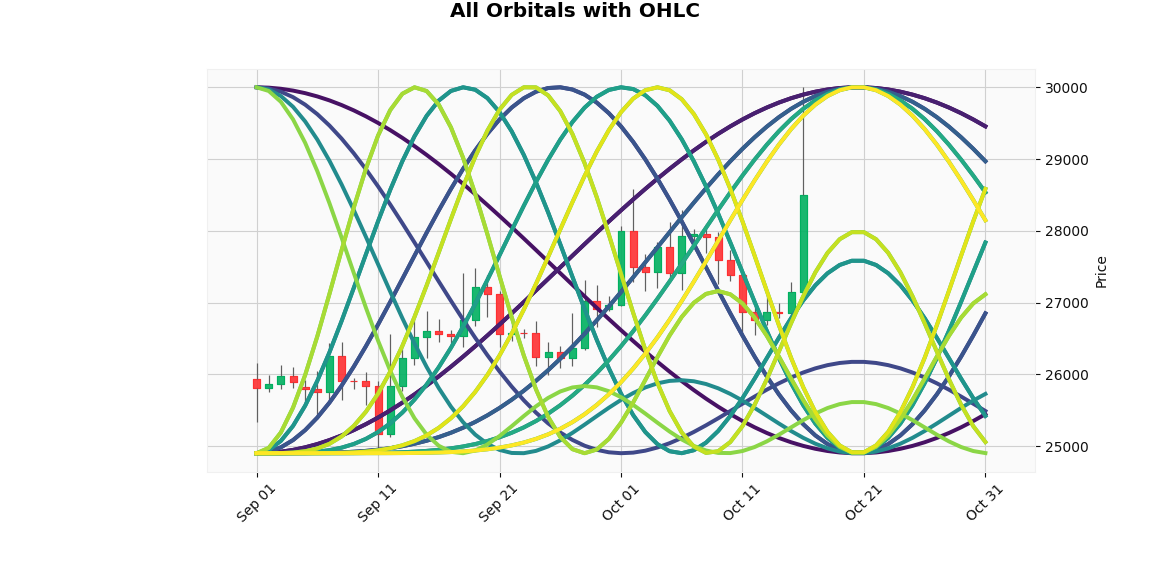 All Orbitals with OHLC

30000
29000
28000
27000
26000
25000

Price

Sep 01
Sep 11
Sep 21
Oct 01
Oct 11
Oct 21
Oct 31